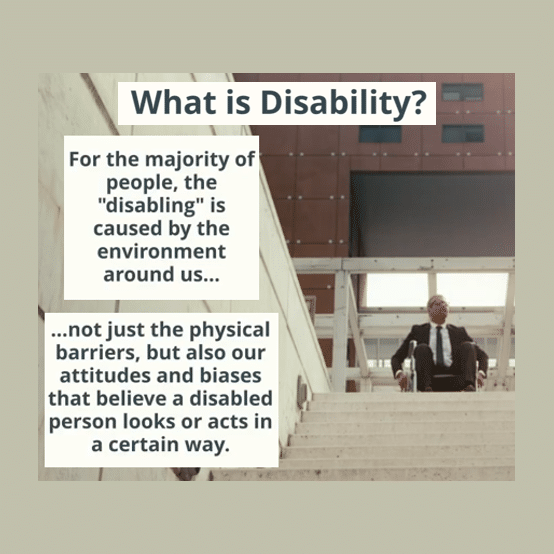 What is Disability?

For the majority of people, the "disabling" is caused by the environment around us...

...not just the physical barriers, but also our attitudes and biases that believe a disabled person looks or acts in a certain way.